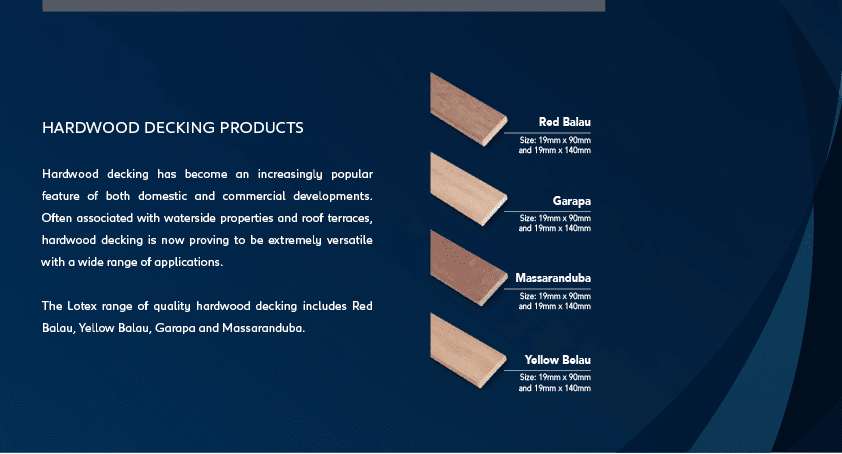 HARDWOOD DECKING PRODUCTS

Hardwood decking has become an increasingly popular feature of both domestic and commercial developments. Often associated with waterside properties and roof terraces, hardwood decking is now proving to be extremely versatile with a wide range of applications.

The Lotex range of quality hardwood decking includes Red Balau, Yellow Balau, Garapa and Massaranduba.

Red Balau
Size: 19mm x 90mm and 19mm x 140mm

Garapa
Size: 19mm x 90mm and 19mm x 140mm

Massaranduba
Size: 19mm x 90mm and 19mm x 140mm

Yellow Balau
Size: 19mm x 90mm and 19mm x 140mm